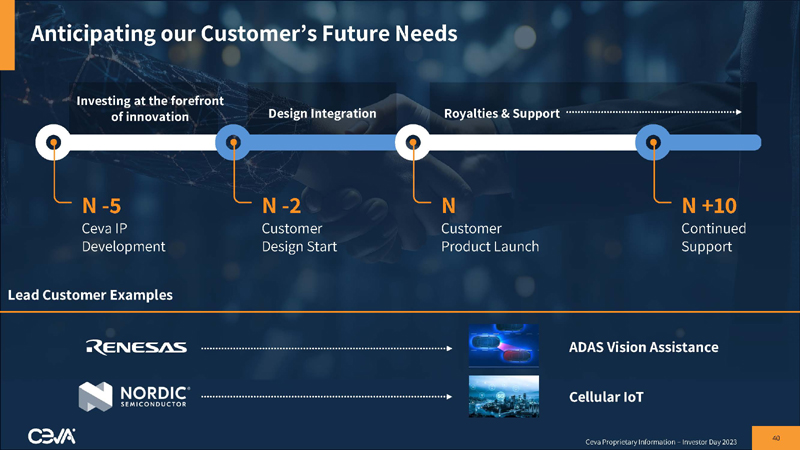 Anticipating our Customer's Future Needs

Investing at the forefront of innovation

Design Integration

Royalties & Support

N -5
Ceva IP Development

N -2
Customer Design Start

N
Customer Product Launch

N +10
Continued Support

Lead Customer Examples

RENESAS

ADAS Vision Assistance

NORDIC SEMICONDUCTOR

Cellular IoT

CEVA

Ceva Proprietary Information – Investor Day 2023

40